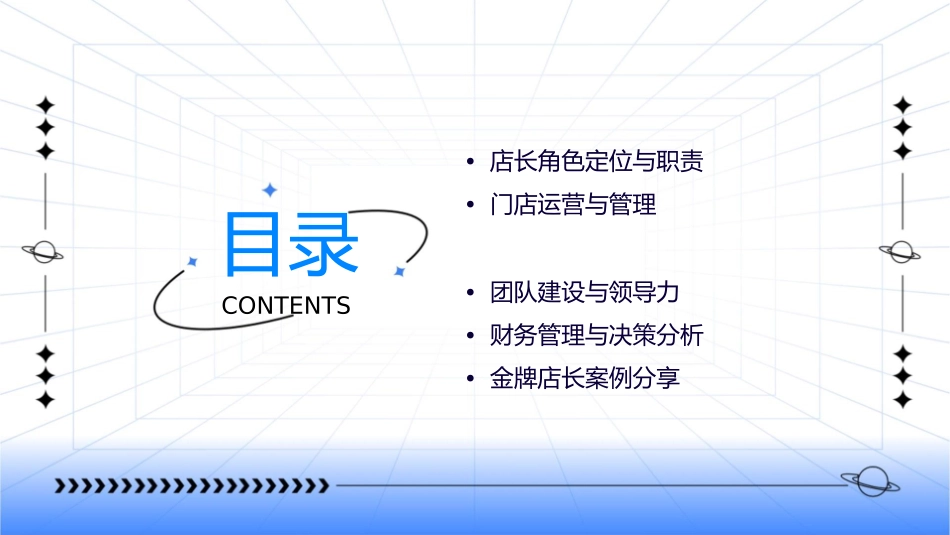 目录
CONTENTS

• 店长角色定位与职责
• 门店运营与管理
• 团队建设与领导力
• 财务管理与决策分析
• 金牌店长案例分享